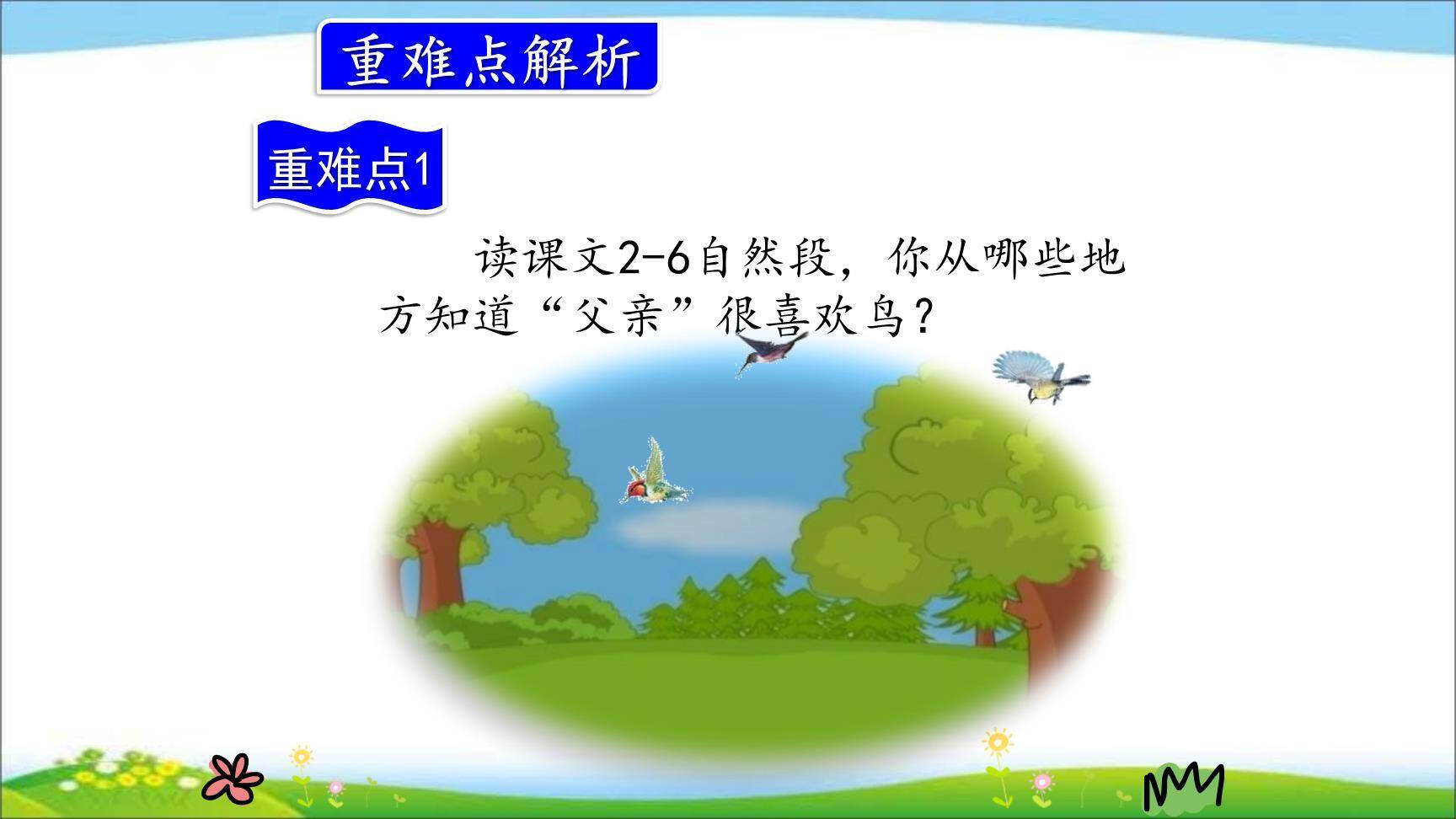 重难点解析

重难点1

读课文2-6自然段，你从哪些地方知道“父亲”很喜欢鸟？